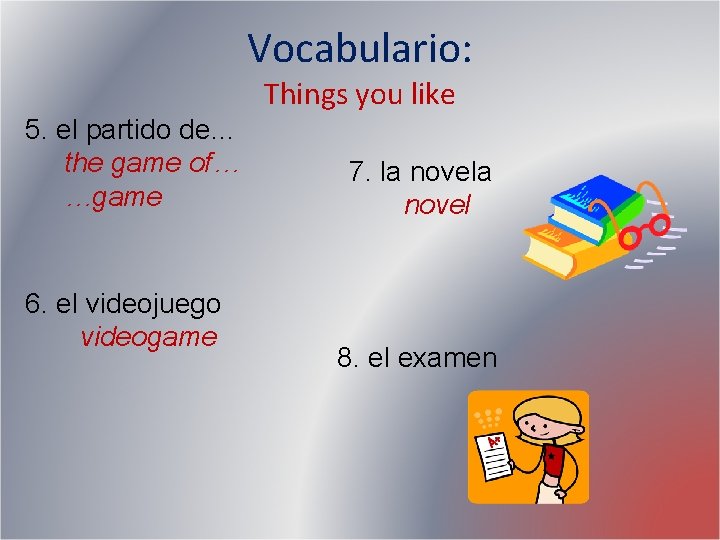 Vocabulario:

Things you like

5. el partido de...

the game of…

…game

6. el videojuego

videogame

7. la novela

novel

8. el examen